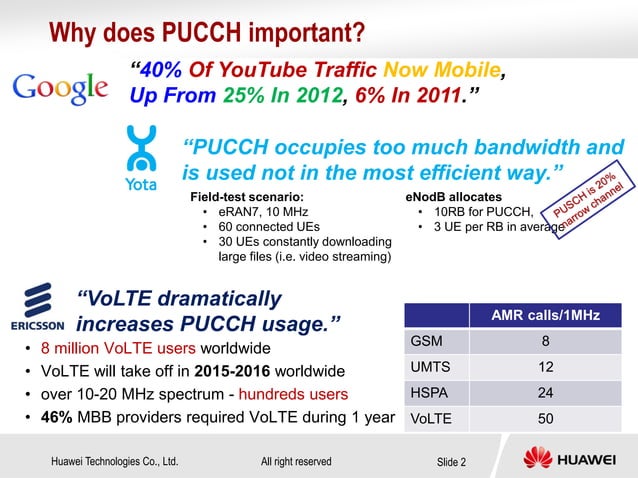 Why does PUCCH important?

Google

“40% Of YouTube Traffic Now Mobile, Up From 25% In 2012, 6% In 2011.”

Yota

“PUCCH occupies too much bandwidth and is used not in the most efficient way.”

Field-test scenario:
• eRAN7, 10 MHz
• 60 connected UEs
• 30 UEs constantly downloading large files (i.e. video streaming)

eNodB allocates
• 10RB for PUCCH,
• 3 UE per RB in average

PUSCH is 20% narrow channel

ERICSSON

“VoLTE dramatically increases PUCCH usage.”

• 8 million VoLTE users worldwide
• VoLTE will take off in 2015-2016 worldwide
• over 10-20 MHz spectrum - hundreds users
• 46% MBB providers required VoLTE during 1 year

| | AMR calls/1MHz |
|---|---|
| GSM | 8 |
| UMTS | 12 |
| HSPA | 24 |
| VoLTE | 50 |

Huawei Technologies Co., Ltd.

All right reserved

Slide 2

HUAWEI